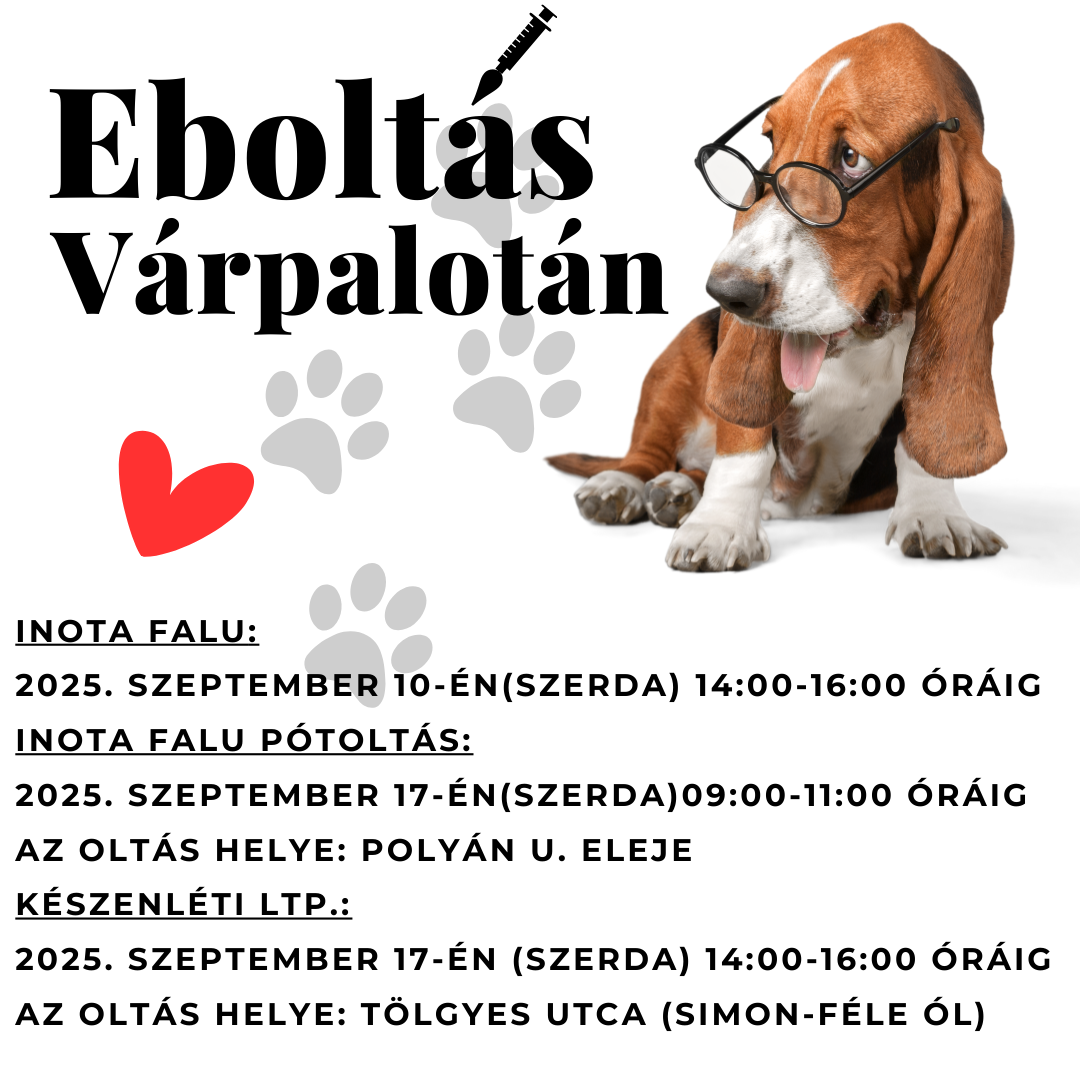 Eboltás Várpalotán

INOTA FALU:

2025. SZEPTEMBER 10-ÉN(SZERDA) 14:00-16:00 ÓRÁIG

INOTA FALU PÓTOLTÁS:

2025. SZEPTEMBER 17-ÉN(SZERDA)09:00-11:00 ÓRÁIG

AZ OLTÁS HELYE: POLYÁN U. ELEJE

KÉSZENLÉTI LTP.:

2025. SZEPTEMBER 17-ÉN (SZERDA) 14:00-16:00 ÓRÁIG

AZ OLTÁS HELYE: TÖLGYES UTCA (SIMON-FÉLE ÓL)